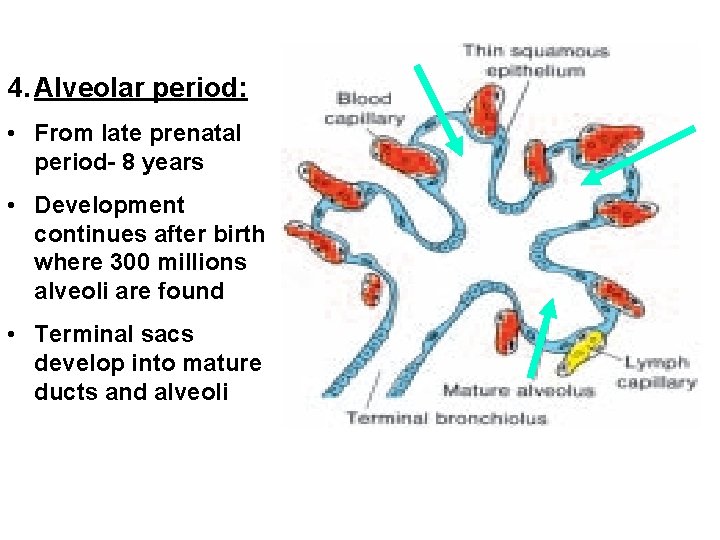 4. Alveolar period:

• From late prenatal period- 8 years

• Development continues after birth where 300 millions alveoli are found

• Terminal sacs develop into mature ducts and alveoli

Thin squamous epithelium

Blood capillary

Lymph capillary

Mature alveolus

Terminal bronchiolus